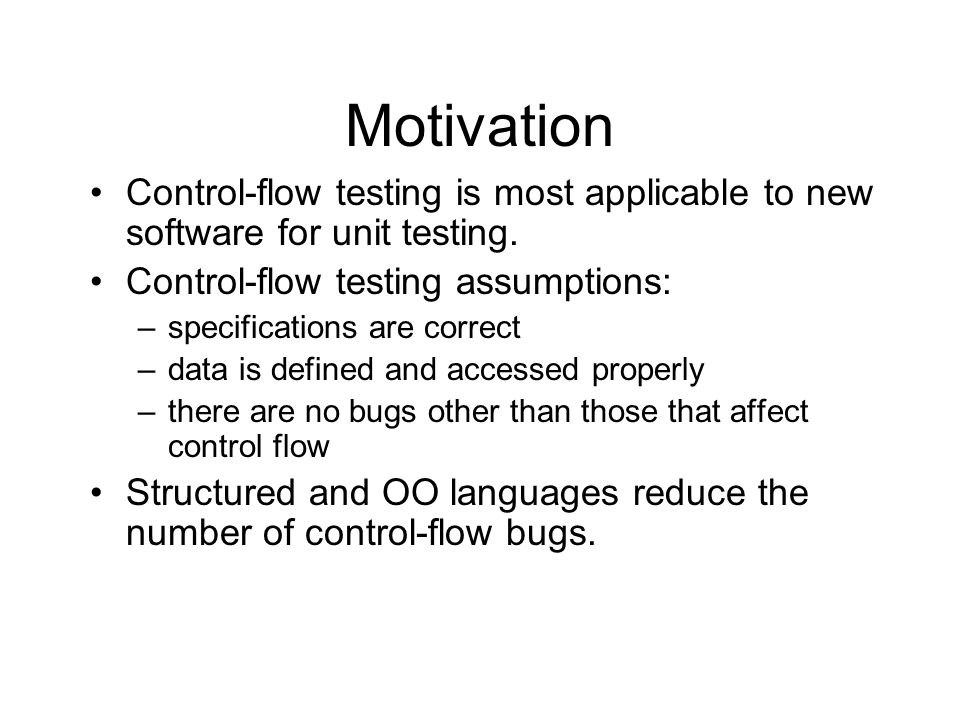 Motivation

• Control-flow testing is most applicable to new software for unit testing.

• Control-flow testing assumptions:
– specifications are correct
– data is defined and accessed properly
– there are no bugs other than those that affect control flow

• Structured and OO languages reduce the number of control-flow bugs.